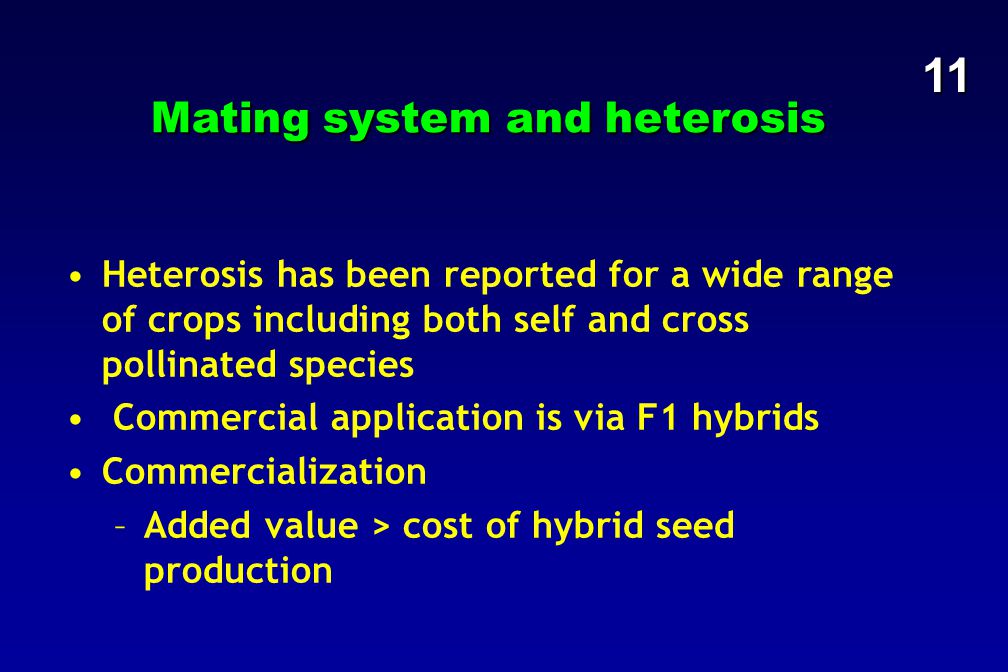 11

Mating system and heterosis

• Heterosis has been reported for a wide range of crops including both self and cross pollinated species
• Commercial application is via F1 hybrids
• Commercialization
– Added value > cost of hybrid seed production